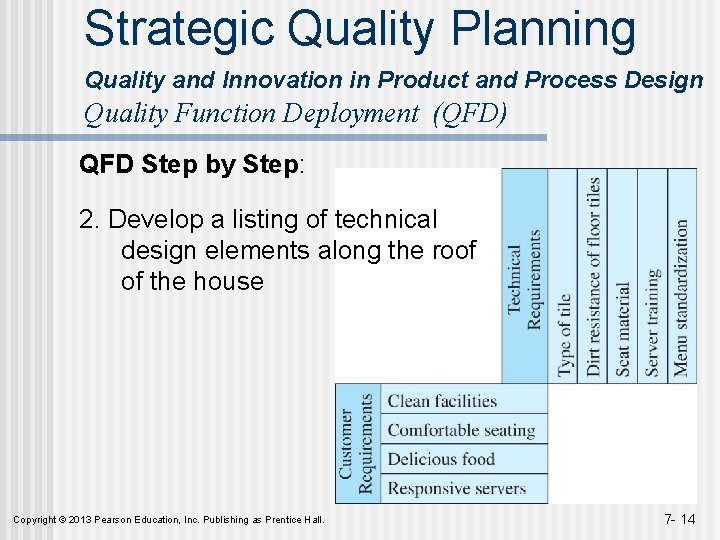 Strategic Quality Planning

Quality and Innovation in Product and Process Design

Quality Function Deployment (QFD)

QFD Step by Step:

2. Develop a listing of technical design elements along the roof of the house

Technical Requirements

Type of tile

Dirt resistance of floor tiles

Seat material

Server training

Menu standardization

Customer Requirements

Clean facilities

Comfortable seating

Delicious food

Responsive servers

Copyright © 2013 Pearson Education, Inc. Publishing as Prentice Hall.

7- 14